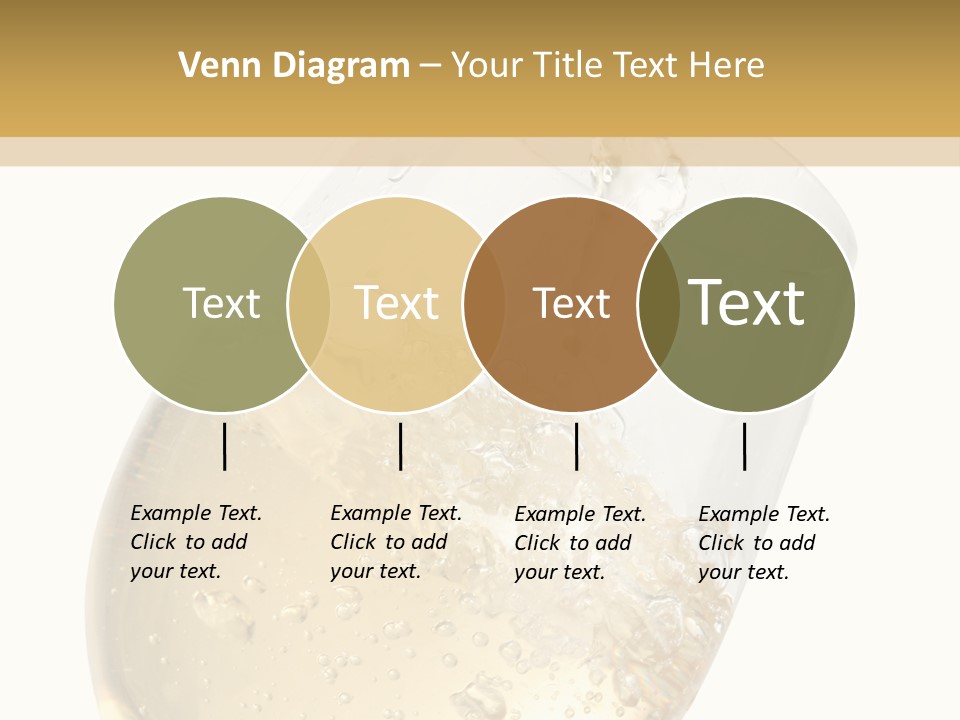 Venn Diagram – Your Title Text Here

Text

Text

Text

Text

Example Text. Click to add your text.

Example Text. Click to add your text.

Example Text. Click to add your text.

Example Text. Click to add your text.